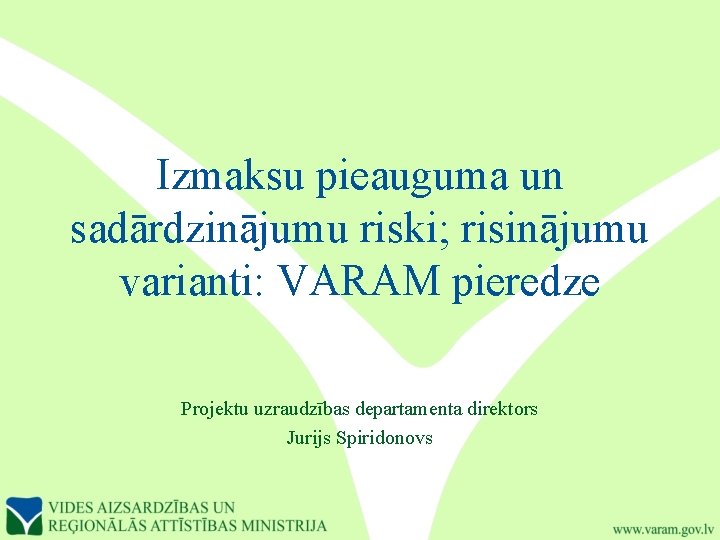 Izmaksu pieauguma un sadārdzinājumu riski; risinājumu varianti: VARAM pieredze

Projektu uzraudzības departamenta direktors
Jurijs Spiridonovs

VIDES AIZSARDZĪBAS UN
REĢIONĀLĀS ATTĪSTĪBAS MINISTRIJA

www.varam.gov.lv